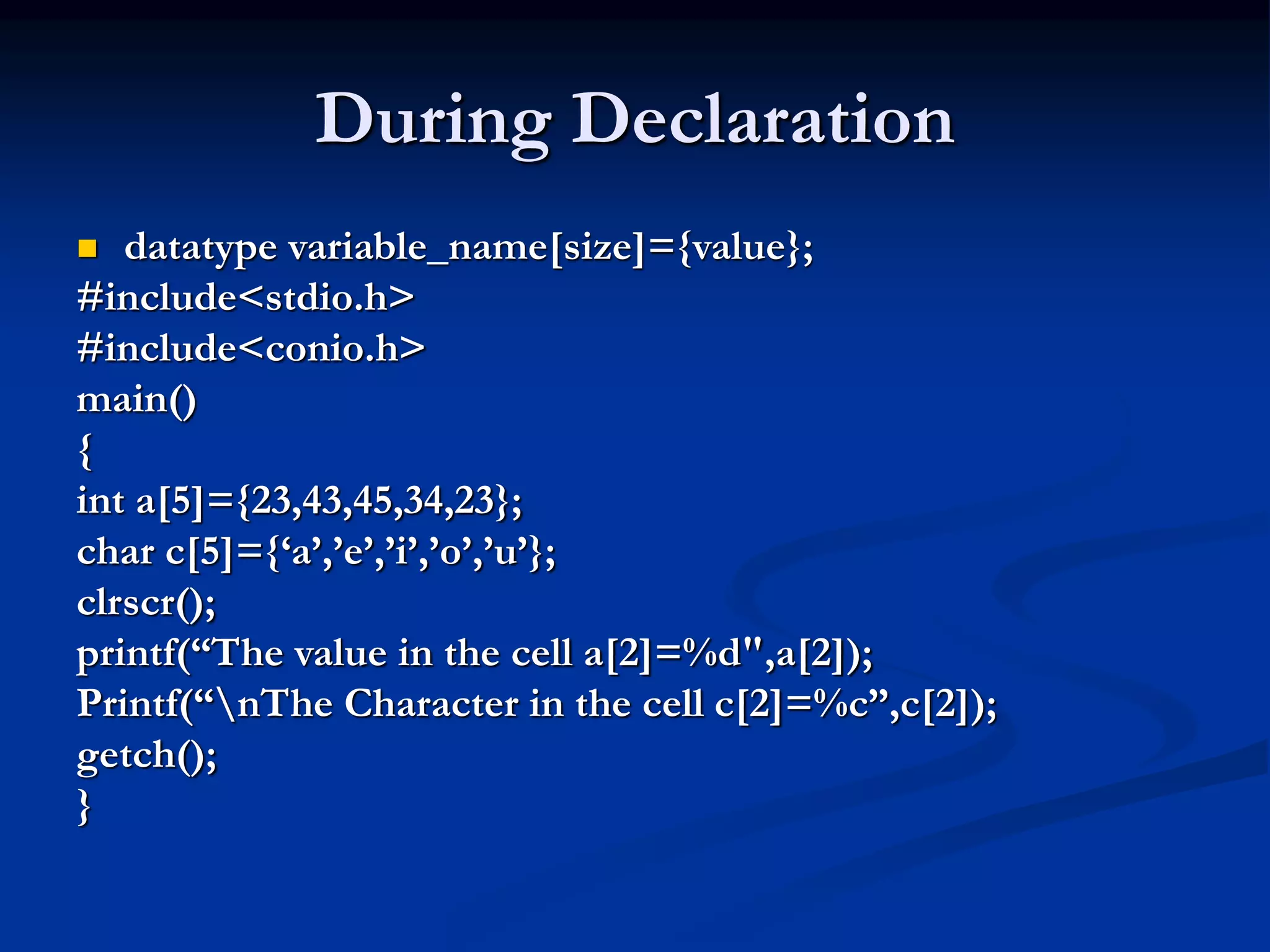 During Declaration

datatype variable_name[size]={value};
#include<stdio.h>
#include<conio.h>
main()
{
int a[5]={23,43,45,34,23};
char c[5]={‘a’,’e’,’i’,’o’,’u’};
clrscr();
printf(“The value in the cell a[2]=%d",a[2]);
Printf(“\nThe Character in the cell c[2]=%c”,c[2]);
getch();
}